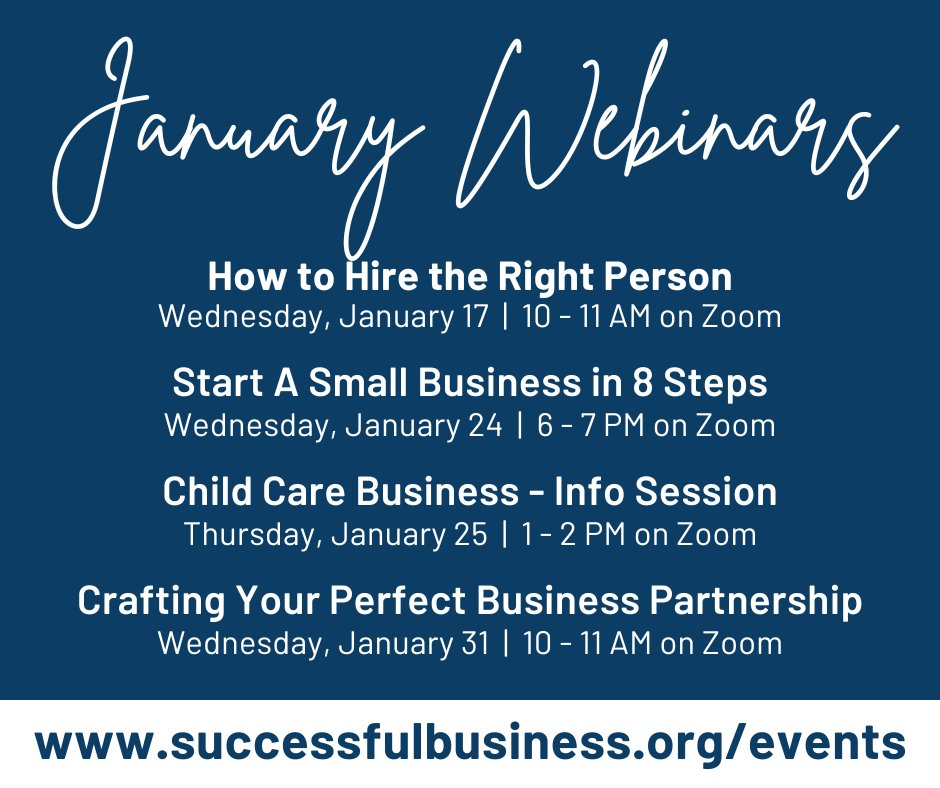 January Webinars

How to Hire the Right Person
Wednesday, January 17 | 10 - 11 AM on Zoom

Start A Small Business in 8 Steps
Wednesday, January 24 | 6 - 7 PM on Zoom

Child Care Business - Info Session
Thursday, January 25 | 1 - 2 PM on Zoom

Crafting Your Perfect Business Partnership
Wednesday, January 31 | 10 - 11 AM on Zoom

www.successfulbusiness.org/events